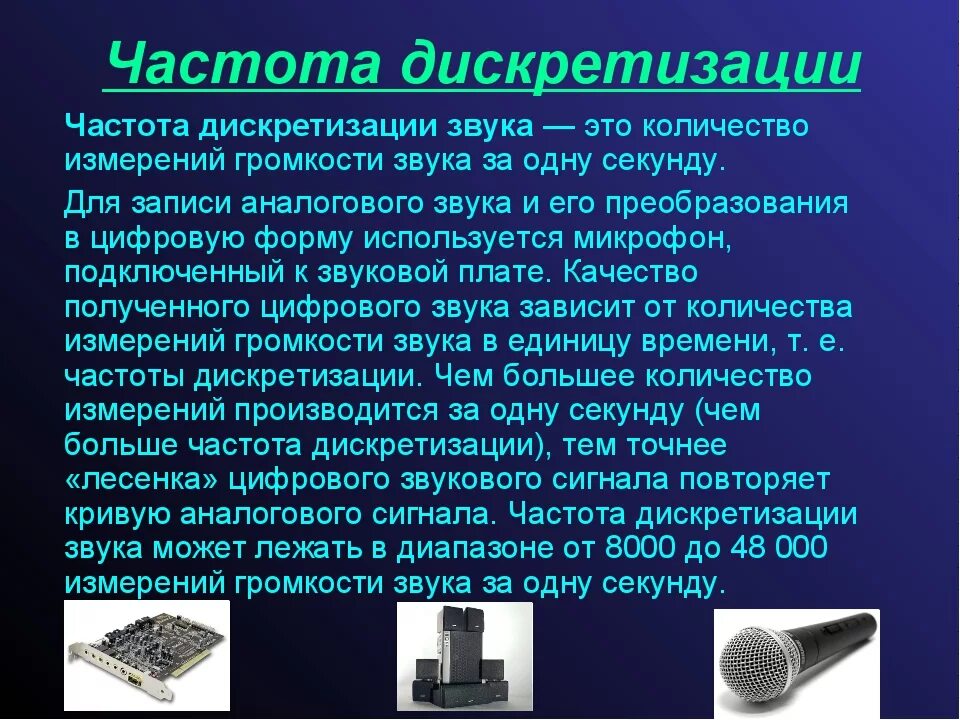 Частота дискретизации

Частота дискретизации звука — это количество измерений громкости звука за одну секунду.

Для записи аналогового звука и его преобразования в цифровую форму используется микрофон, подключенный к звуковой плате. Качество полученного цифрового звука зависит от количества измерений громкости звука в единицу времени, т. е. частоты дискретизации. Чем большее количество измерений производится за одну секунду (чем больше частота дискретизации), тем точнее «лесенка» цифрового звукового сигнала повторяет кривую аналогового сигнала. Частота дискретизации звука может лежать в диапазоне от 8000 до 48 000 измерений громкости звука за одну секунду.